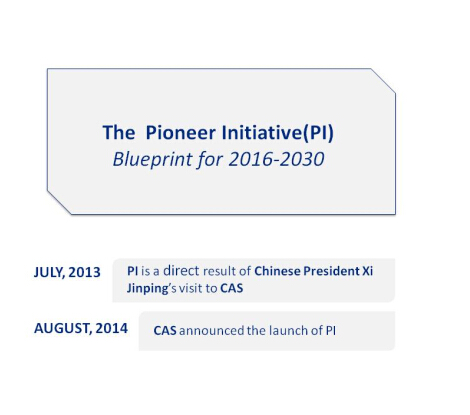 The Pioneer Initiative(PI)
Blueprint for 2016-2030

JULY, 2013

PI is a direct result of Chinese President Xi Jinping's visit to CAS

AUGUST, 2014

CAS announced the launch of PI